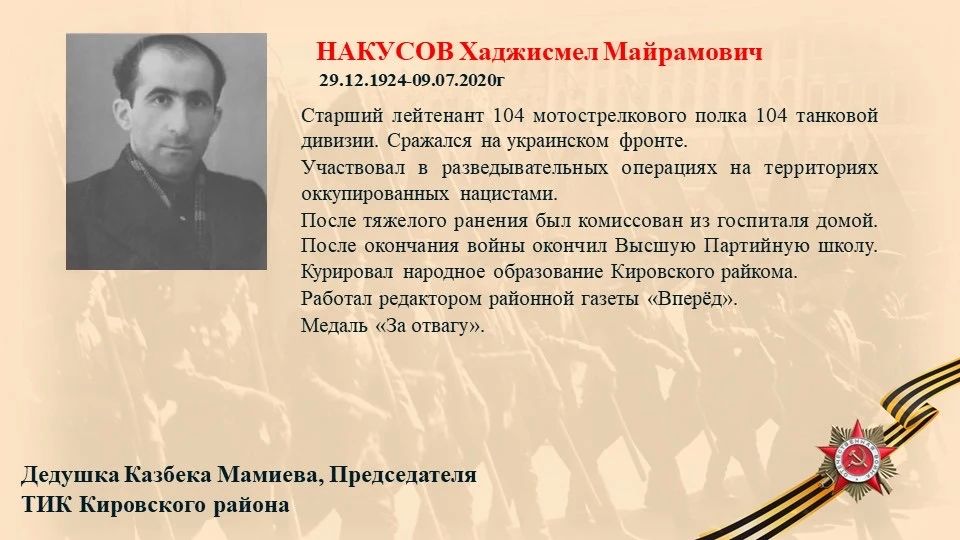 НАКУСОВ Хаджисмел Майрамович
29.12.1924-09.07.2020г

Старший лейтенант 104 мотострелкового полка 104 танковой дивизии. Сражался на украинском фронте.
Участвовал в разведывательных операциях на территориях оккупированных нацистами.
После тяжелого ранения был комиссован из госпиталя домой.
После окончания войны окончил Высшую Партийную школу.
Курировал народное образование Кировского райкома.
Работал редактором районной газеты «Вперёд».
Медаль «За отвагу».

Дедушка Казбека Мамиева, Председателя ТИК Кировского района